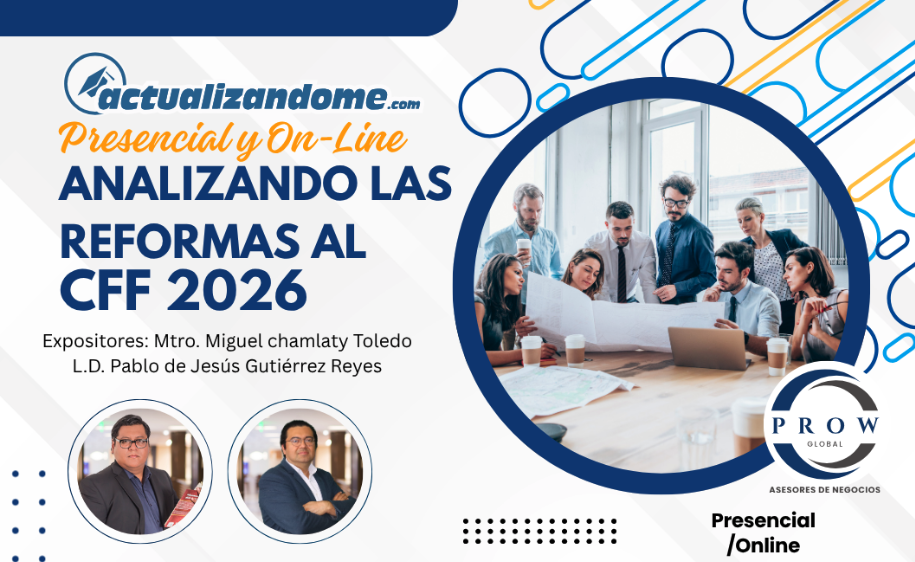 actualizandome.com
Presencial y On-Line
ANALIZANDO LAS REFORMAS AL CFF 2026

Expositores: Mtro. Miguel chamlaty Toledo
L.D. Pablo de Jesús Gutiérrez Reyes

PROW
GLOBAL
ASESORES DE NEGOCIOS

Presencial /Online